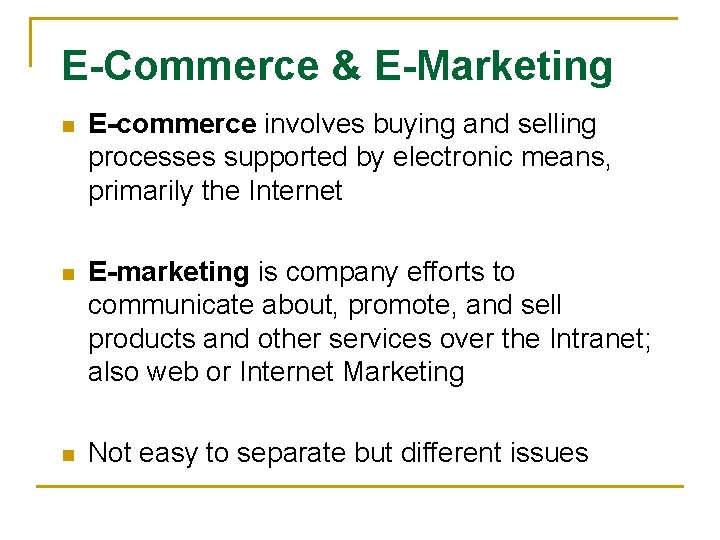 E-Commerce & E-Marketing

E-commerce involves buying and selling processes supported by electronic means, primarily the Internet

E-marketing is company efforts to communicate about, promote, and sell products and other services over the Intranet; also web or Internet Marketing

Not easy to separate but different issues